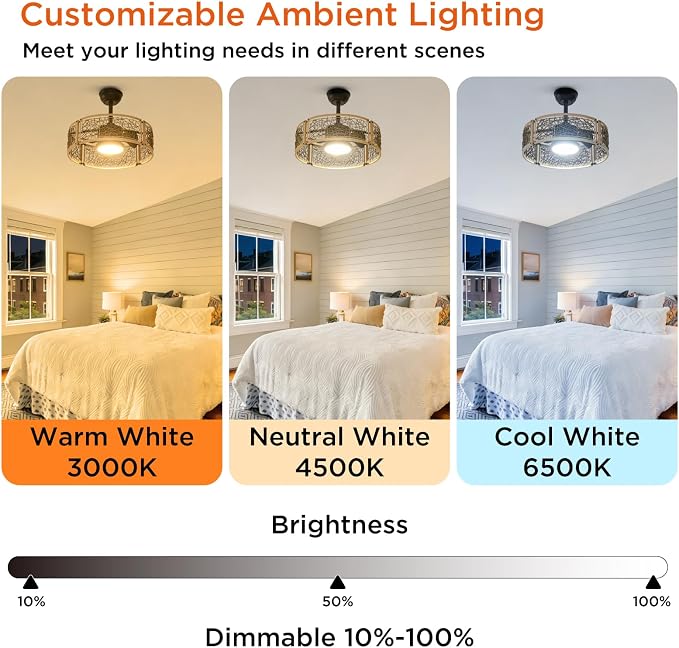 Customizable Ambient Lighting

Meet your lighting needs in different scenes

Warm White
3000K

Neutral White
4500K

Cool White
6500K

Brightness

10%

50%

100%

Dimmable 10%-100%